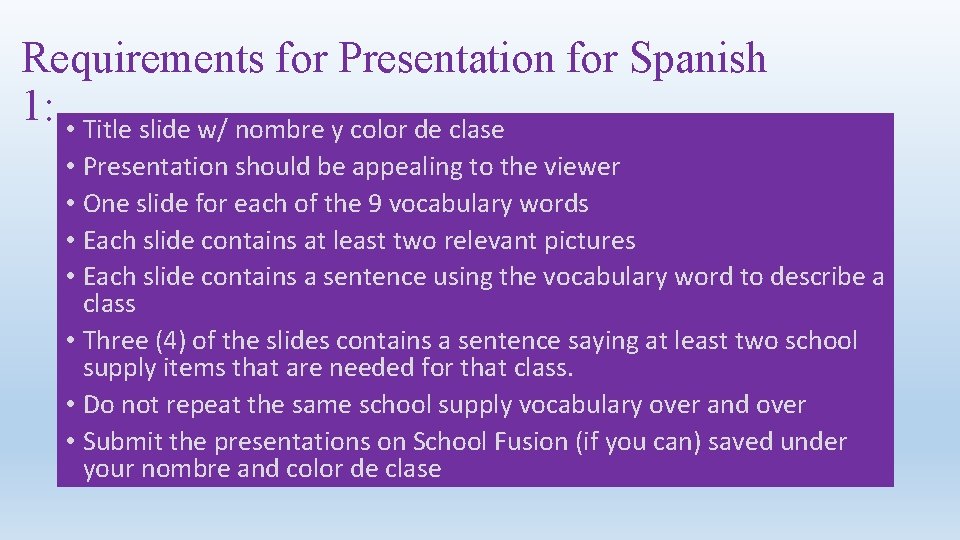 Requirements for Presentation for Spanish 1:

• Title slide w/ nombre y color de clase
• Presentation should be appealing to the viewer
• One slide for each of the 9 vocabulary words
• Each slide contains at least two relevant pictures
• Each slide contains a sentence using the vocabulary word to describe a class
• Three (4) of the slides contains a sentence saying at least two school supply items that are needed for that class.
• Do not repeat the same school supply vocabulary over and over
• Submit the presentations on School Fusion (if you can) saved under your nombre and color de clase